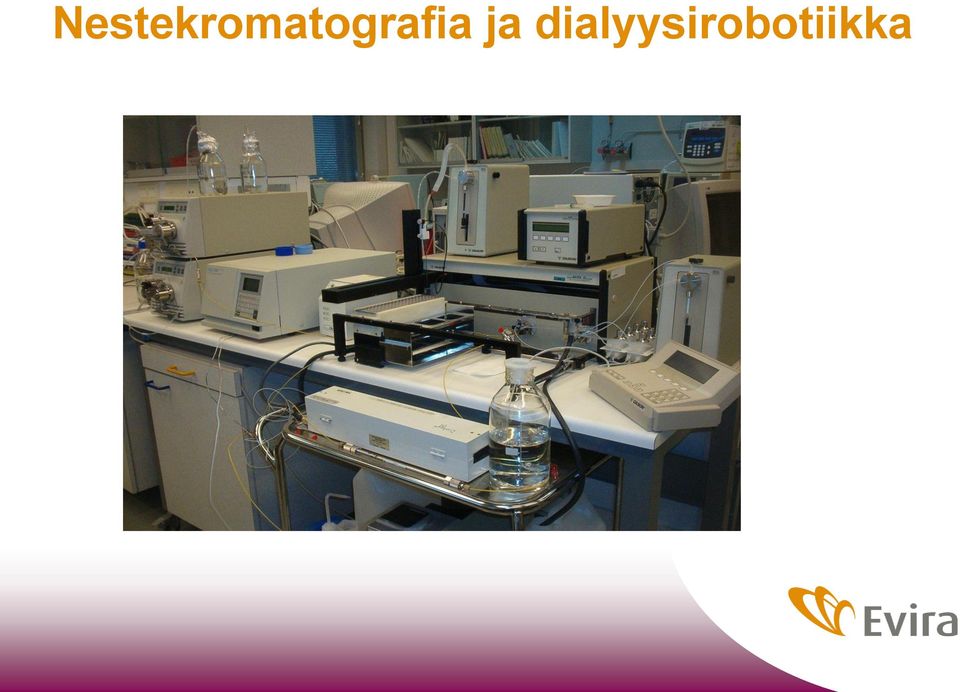 Nestekromatografia ja dialyysirobotiikka

Evira